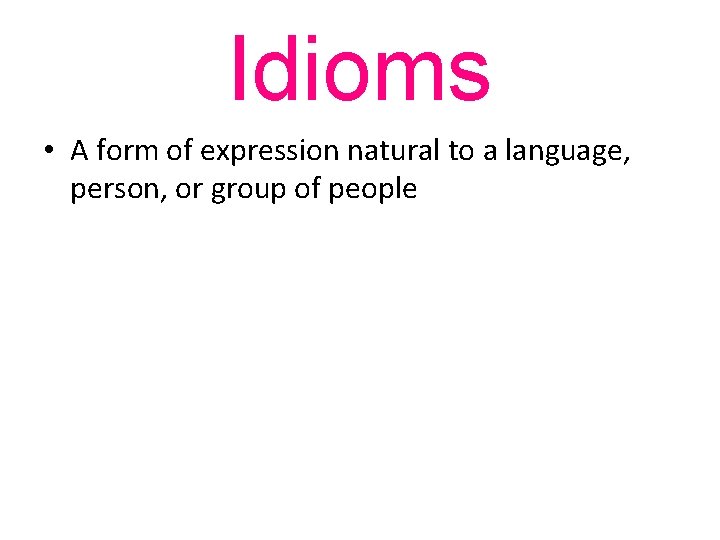 Idioms

• A form of expression natural to a language, person, or group of people